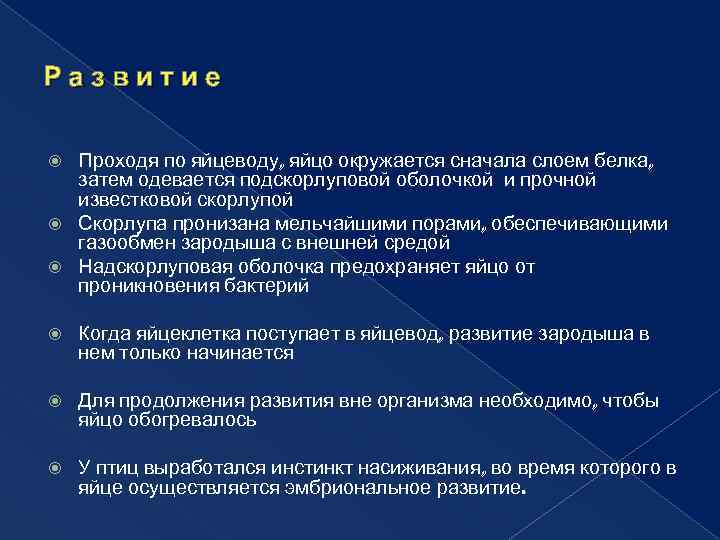 Развитие

Проходя по яйцеводу, яйцо окружается сначала слоем белка, затем одевается подскорлуповой оболочкой и прочной известковой скорлупой

Скорлупа пронизана мельчайшими порами, обеспечивающими газообмен зародыша с внешней средой

Надскорлуповая оболочка предохраняет яйцо от проникновения бактерий

Когда яйцеклетка поступает в яйцевод, развитие зародыша в нем только начинается

Для продолжения развития вне организма необходимо, чтобы яйцо обогревалось

У птиц выработался инстинкт насиживания, во время которого в яйце осуществляется эмбриональное развитие.